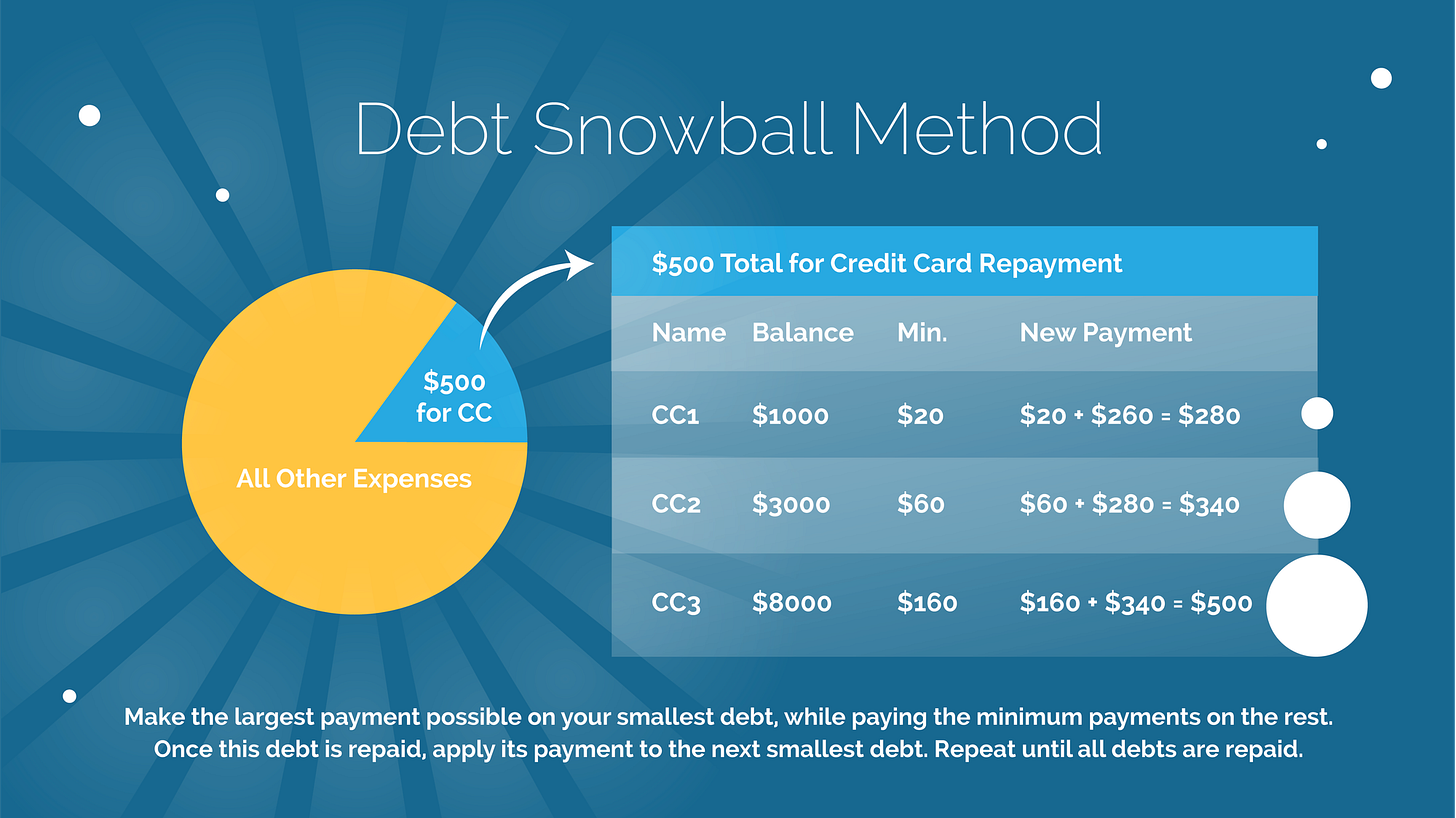 Debt Snowball Method

$500 for CC

All Other Expenses

$500 Total for Credit Card Repayment

| Name | Balance | Min. | New Payment |
|---|---|---|---|
| CC1 | $1000 | $20 | $20 + $260 = $280 |
| CC2 | $3000 | $60 | $60 + $280 = $340 |
| CC3 | $8000 | $160 | $160 + $340 = $500 |

Make the largest payment possible on your smallest debt, while paying the minimum payments on the rest. Once this debt is repaid, apply its payment to the next smallest debt. Repeat until all debts are repaid.